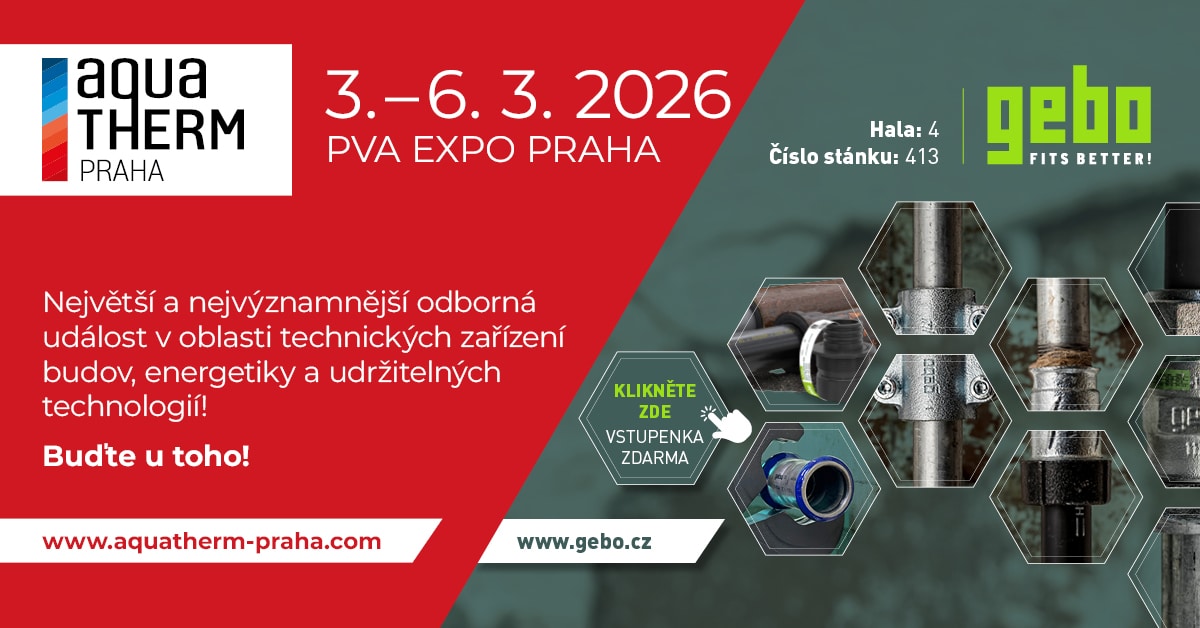 aqua THERM PRAHA

3.–6. 3. 2026
PVA EXPO PRAHA

Hala: 4
Číslo stánku: 413

gebo
FITS BETTER!

Největší a nejvýznamnější odborná událost v oblasti technických zařízení budov, energetiky a udržitelných technologií!

Buďte u toho!

KLIKNĚTE ZDE
VSTUPENKA ZDARMA

www.aquatherm-praha.com

www.gebo.cz